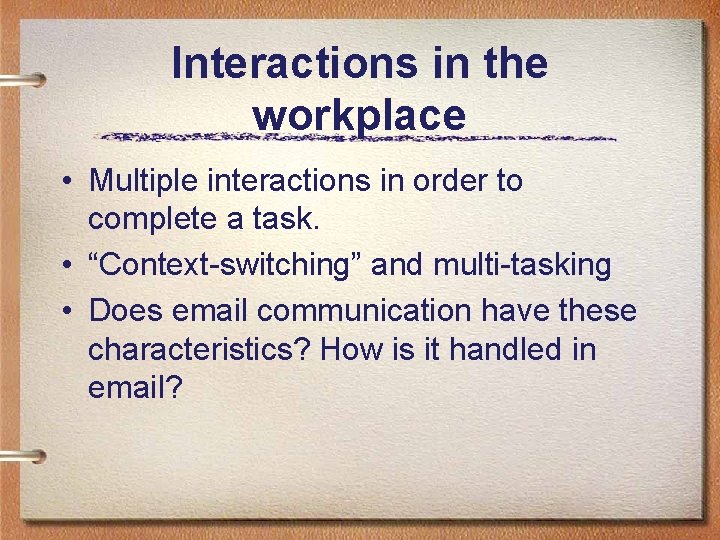 Interactions in the workplace

• Multiple interactions in order to complete a task.
• “Context-switching” and multi-tasking
• Does email communication have these characteristics? How is it handled in email?